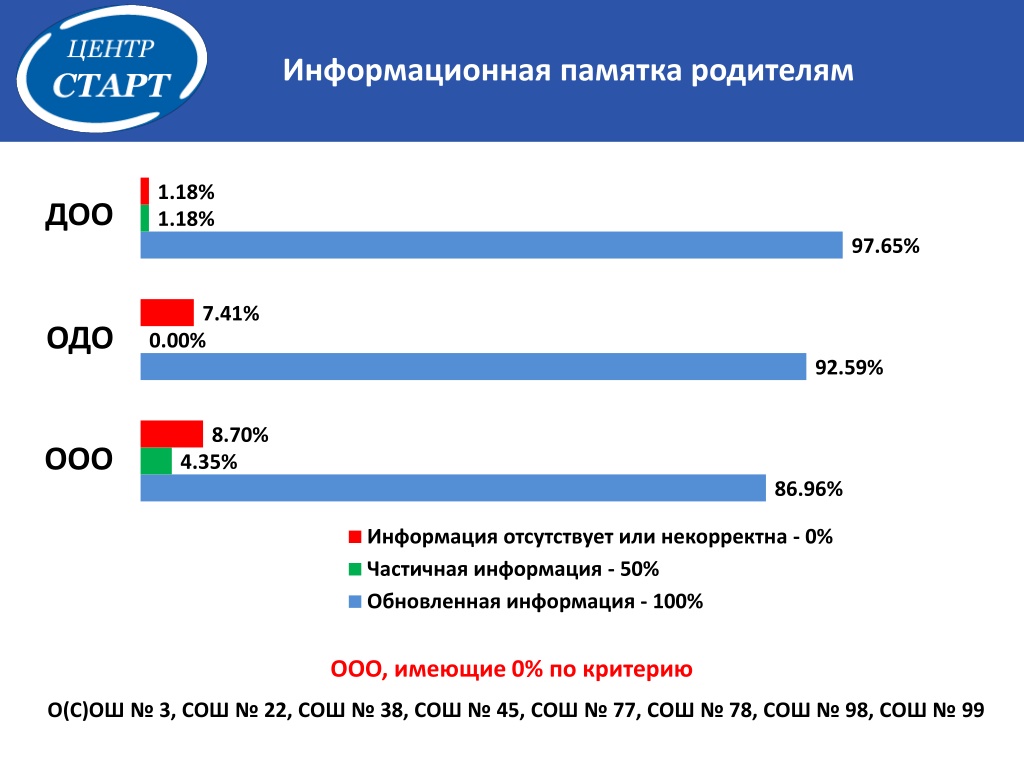 ЦЕНТР
СТАРТ

Информационная памятка родителям

ДОО
1.18%
1.18%
97.65%

ОДО
7.41%
0.00%
92.59%

ООО
8.70%
4.35%
86.96%

Информация отсутствует или некорректна - 0%
Частичная информация - 50%
Обновленная информация - 100%

ООО, имеющие 0% по критерию

О(С)ОШ № 3, СОШ № 22, СОШ № 38, СОШ № 45, СОШ № 77, СОШ № 78, СОШ № 98, СОШ № 99